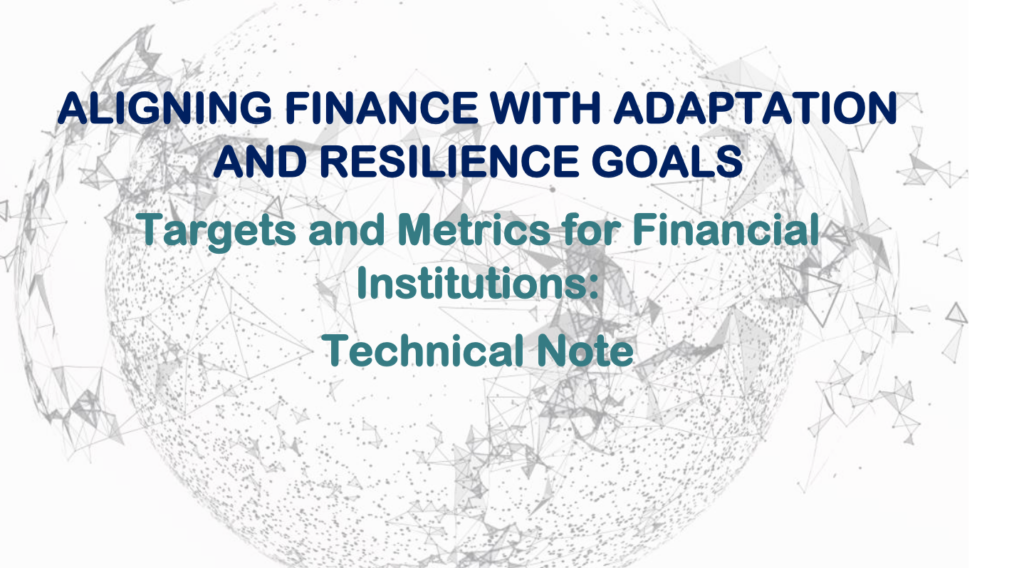 ALIGNING FINANCE WITH ADAPTATION AND RESILIENCE GOALS

Targets and Metrics for Financial Institutions:

Technical Note